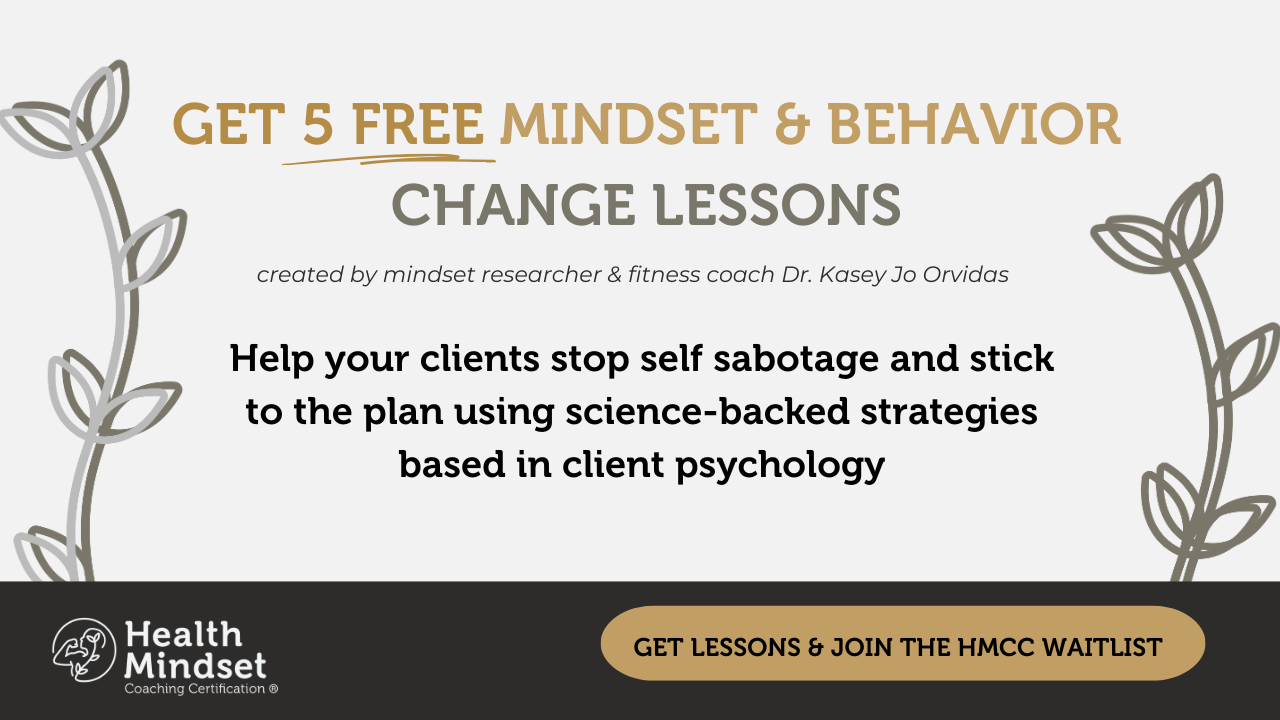 GET 5 FREE MINDSET & BEHAVIOR CHANGE LESSONS

created by mindset researcher & fitness coach Dr. Kasey Jo Orvidas

Help your clients stop self sabotage and stick to the plan using science-backed strategies based in client psychology

Health Mindset Coaching Certification ®

GET LESSONS & JOIN THE HMCC WAITLIST